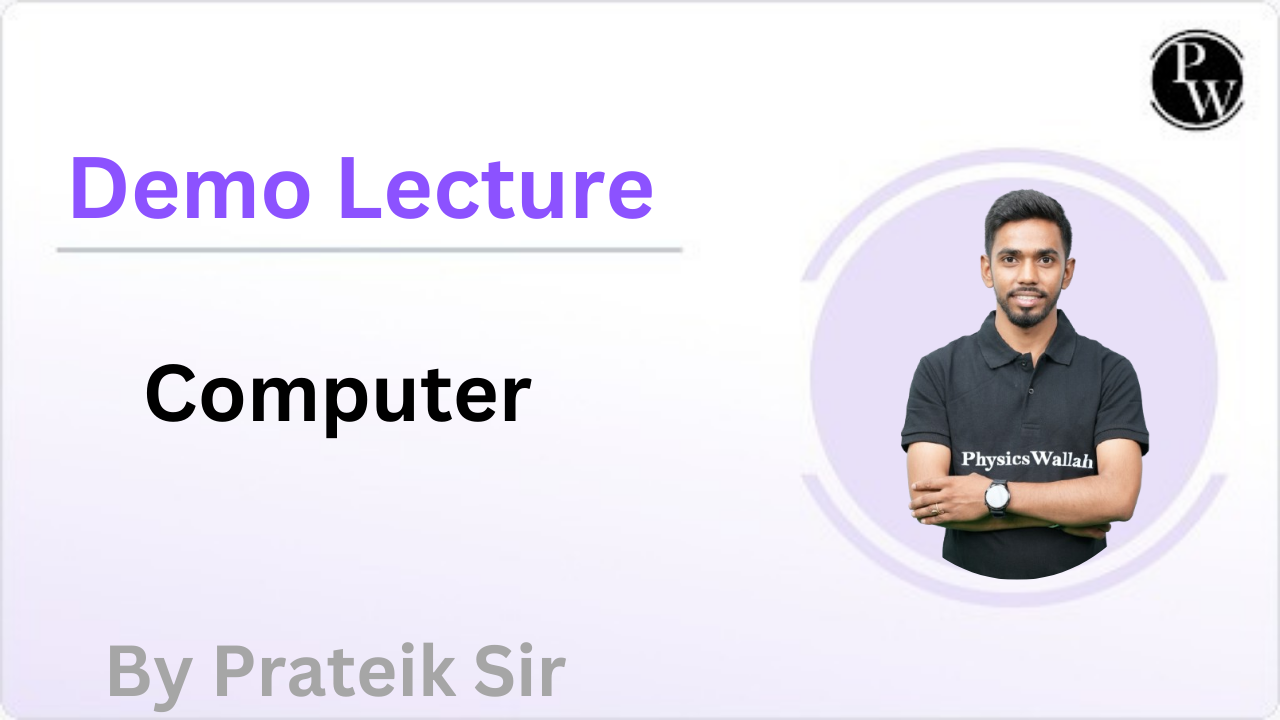 PW

Demo Lecture

Computer

PhysicsWallah

By Prateik Sir